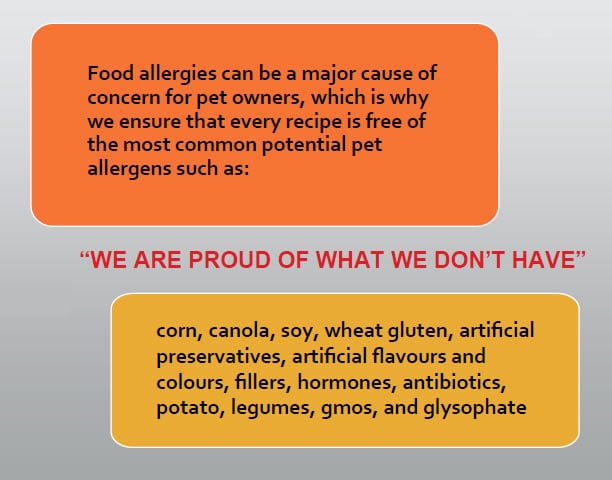 Food allergies can be a major cause of concern for pet owners, which is why we ensure that every recipe is free of the most common potential pet allergens such as:

“WE ARE PROUD OF WHAT WE DON’T HAVE”

corn, canola, soy, wheat gluten, artificial preservatives, artificial flavours and colours, fillers, hormones, antibiotics, potato, legumes, gmos, and glysophate